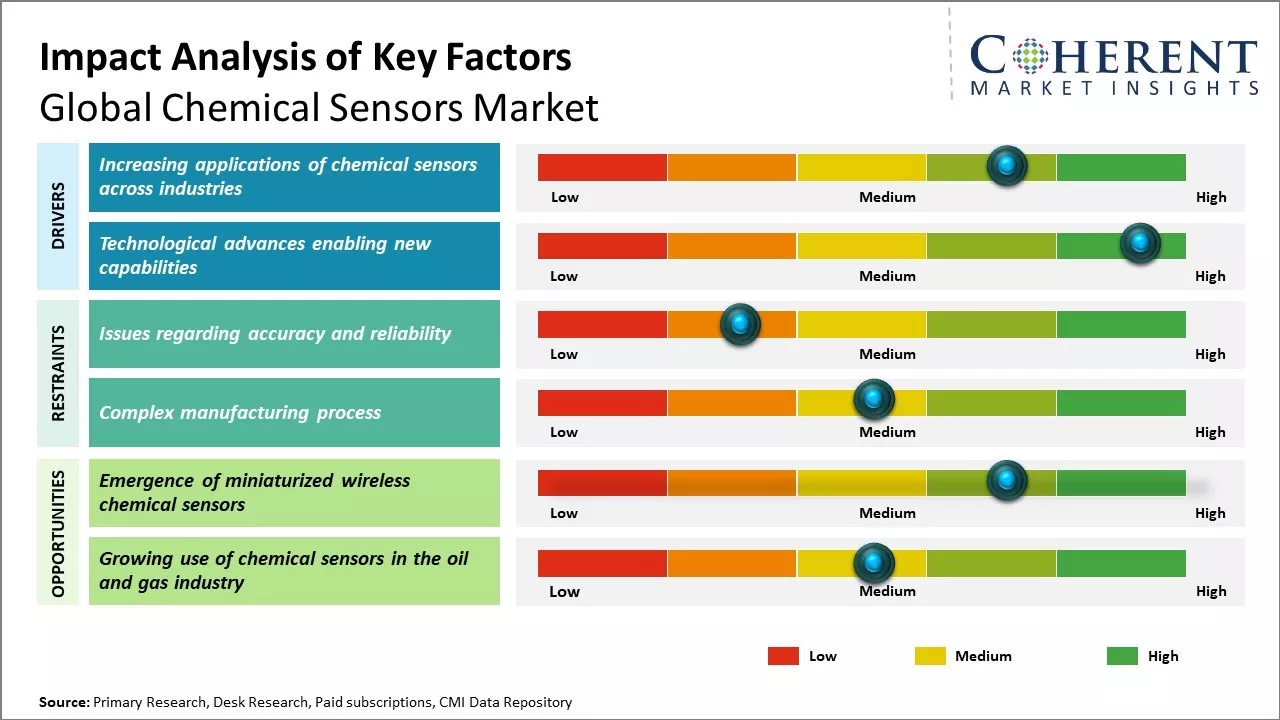 Impact Analysis of Key Factors
Global Chemical Sensors Market

COHERENT
MARKET INSIGHTS

DRIVERS

Increasing applications of chemical sensors across industries
Low Medium High

Technological advances enabling new capabilities
Low Medium High

RESTRAINTS

Issues regarding accuracy and reliability
Low Medium High

Complex manufacturing process
Low Medium High

OPPORTUNITIES

Emergence of miniaturized wireless chemical sensors
Low Medium High

Growing use of chemical sensors in the oil and gas industry
Low Medium High

Low Medium High

Source: Primary Research, Desk Research, Paid subscriptions, CMI Data Repository